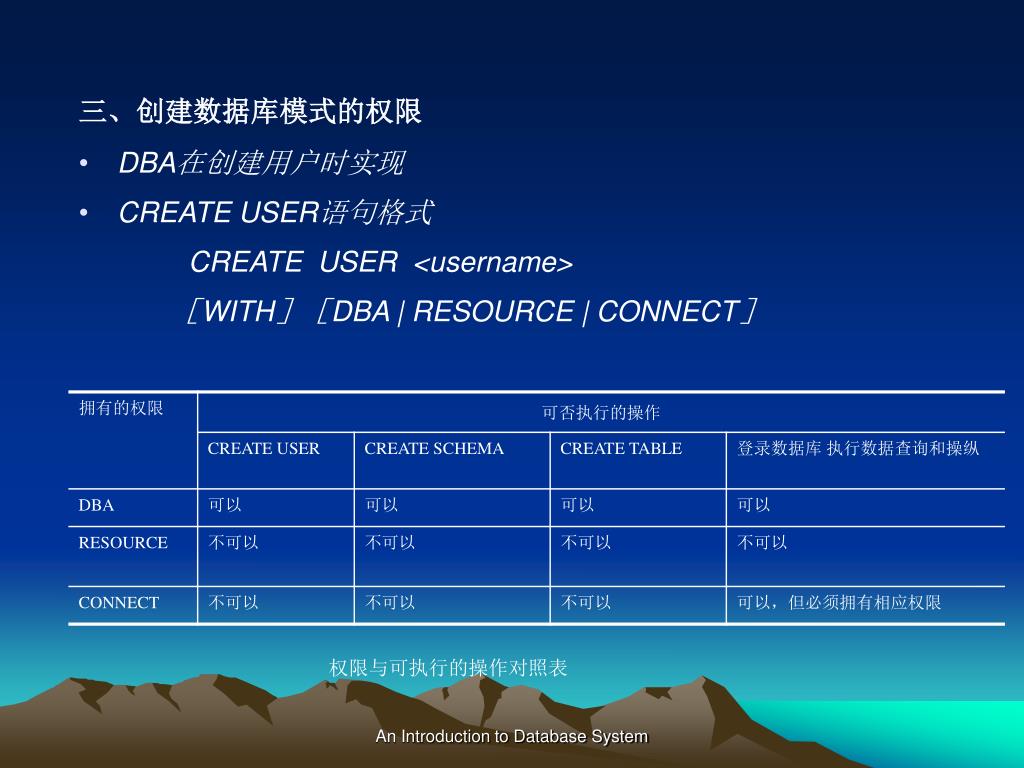 三、创建数据库模式的权限

• DBA在创建用户时实现

• CREATE USER语句格式

CREATE USER <username>

［WITH］［DBA | RESOURCE | CONNECT］

| 拥有的权限 | 可否执行的操作 | | | |
|---|---|---|---|---|
| | CREATE USER | CREATE SCHEMA | CREATE TABLE | 登录数据库 执行数据查询和操纵 |
| DBA | 可以 | 可以 | 可以 | 可以 |
| RESOURCE | 不可以 | 不可以 | 不可以 | 不可以 |
| CONNECT | 不可以 | 不可以 | 不可以 | 可以，但必须拥有相应权限 |

权限与可执行的操作对照表

An Introduction to Database System